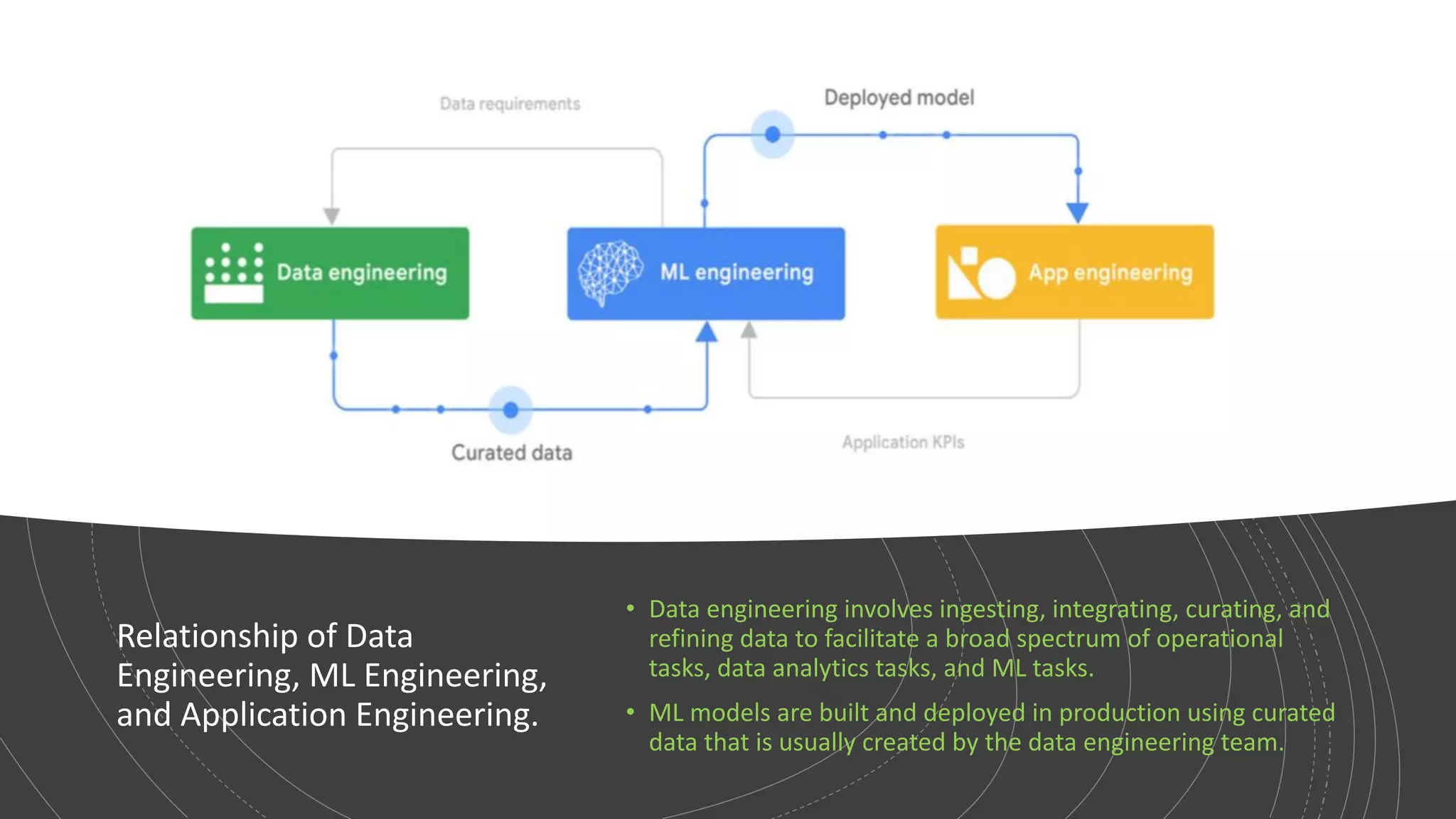 Data requirements

Deployed model

Data engineering

ML engineering

App engineering

Curated data

Application KPIs

Relationship of Data Engineering, ML Engineering, and Application Engineering.

• Data engineering involves ingesting, integrating, curating, and refining data to facilitate a broad spectrum of operational tasks, data analytics tasks, and ML tasks.

• ML models are built and deployed in production using curated data that is usually created by the data engineering team.